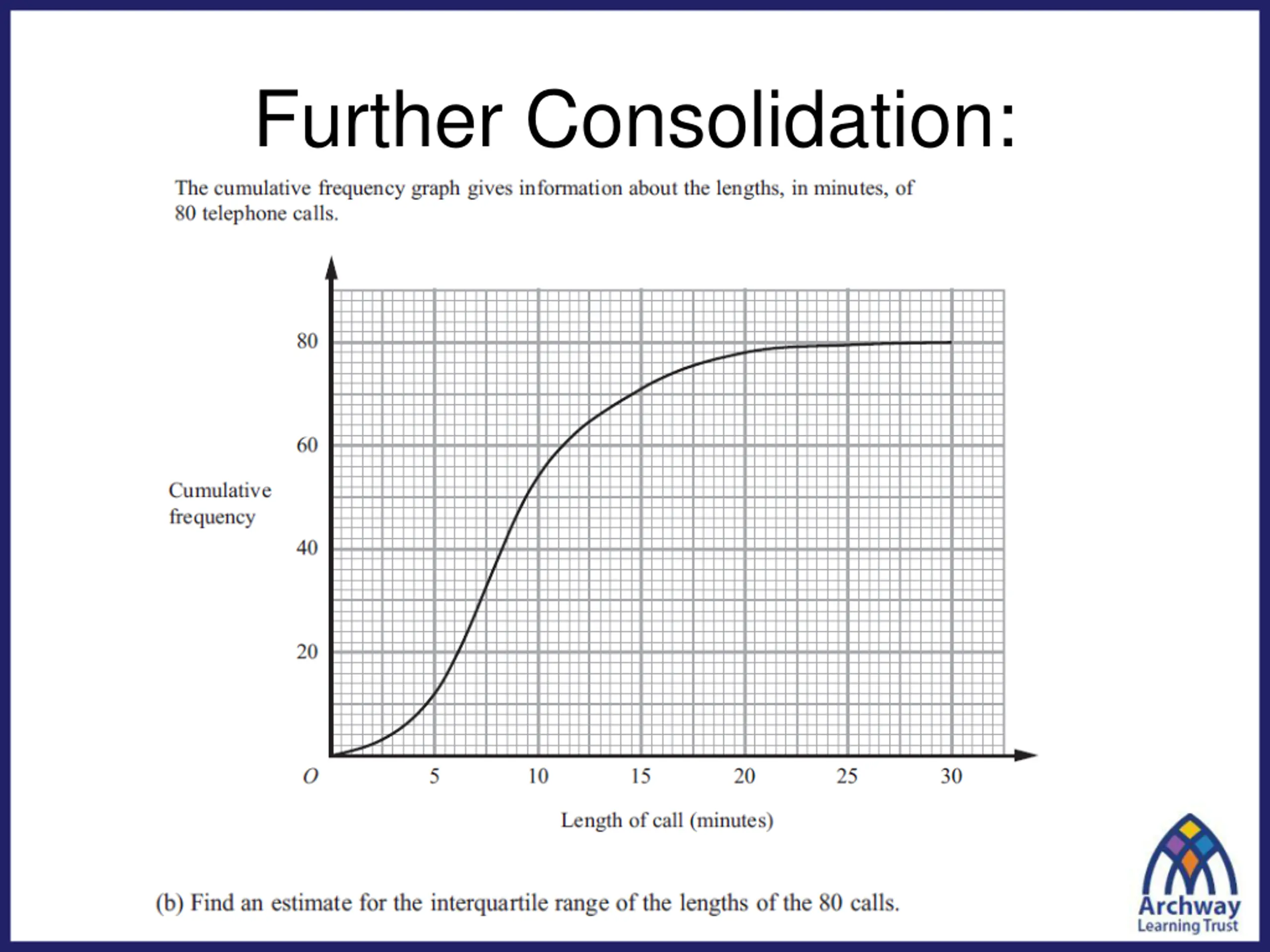 Further Consolidation:

The cumulative frequency graph gives information about the lengths, in minutes, of 80 telephone calls.

Cumulative frequency

80
60
40
20

O
5
10
15
20
25
30

Length of call (minutes)

(b) Find an estimate for the interquartile range of the lengths of the 80 calls.

Archway
Learning Trust